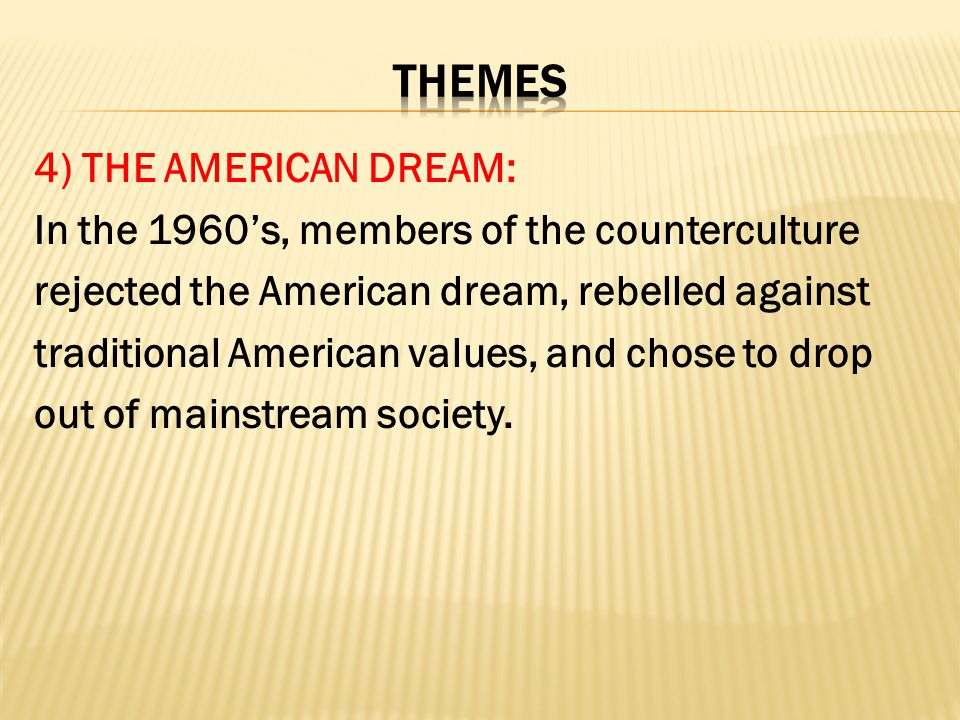 THEMES

4) THE AMERICAN DREAM:
In the 1960’s, members of the counterculture rejected the American dream, rebelled against traditional American values, and chose to drop out of mainstream society.